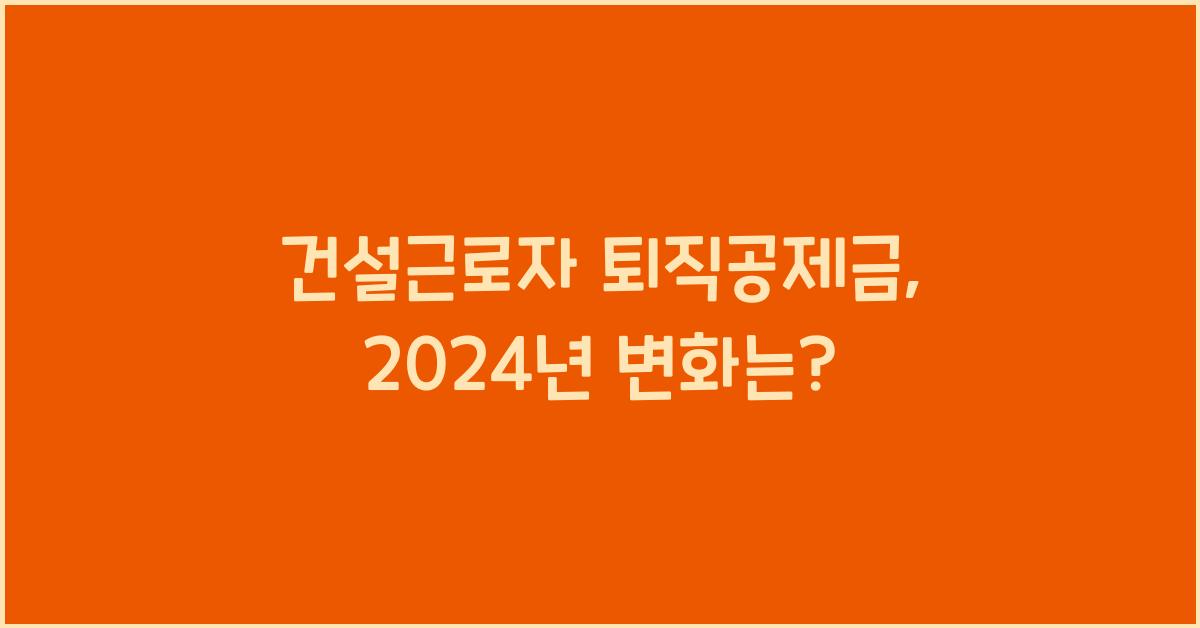 건설근로자 퇴직공제금, 2024년 변화는?